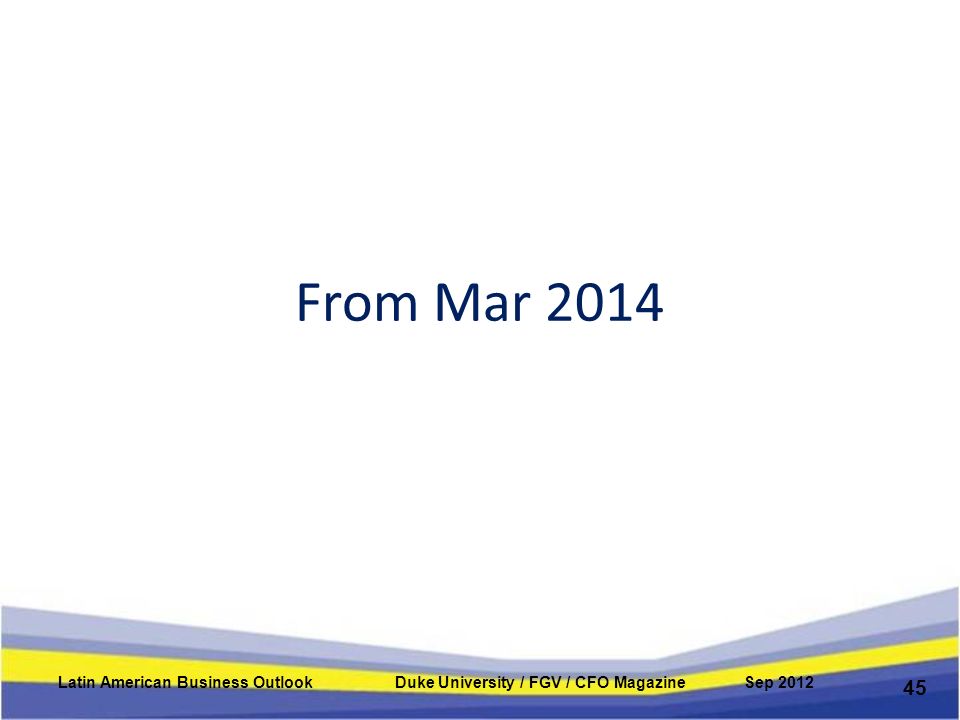 From Mar 2014

Latin American Business Outlook Duke University / FGV / CFO Magazine Sep 2012 45